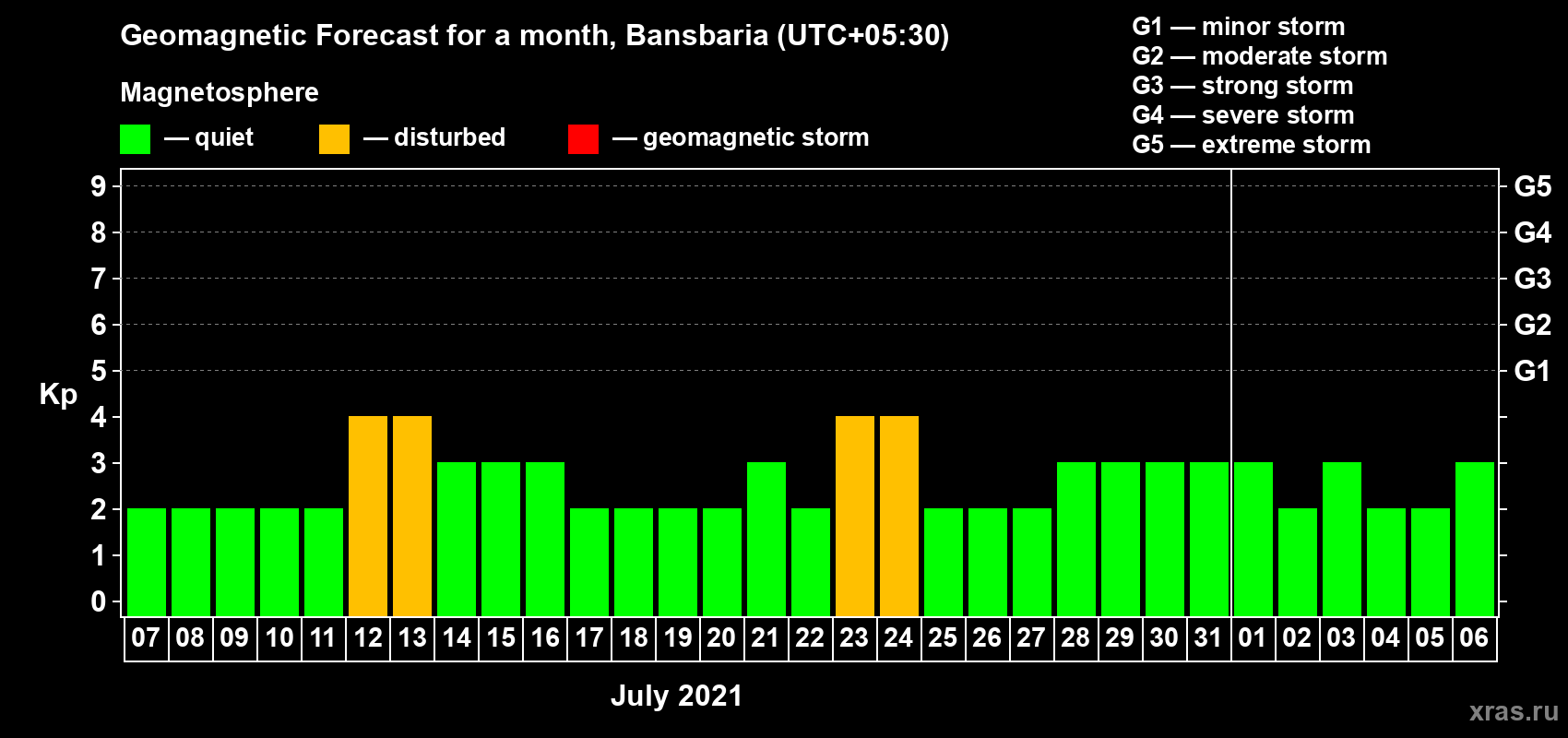 Geomagnetic Forecast for a month, Bansbaria (UTC+05:30)

Magnetosphere

— quiet — disturbed — geomagnetic storm

G1 — minor storm
G2 — moderate storm
G3 — strong storm
G4 — severe storm
G5 — extreme storm

Kp

9 8 7 6 5 4 3 2 1 0

G5 G4 G3 G2 G1

07 08 09 10 11 12 13 14 15 16 17 18 19 20 21 22 23 24 25 26 27 28 29 30 31 01 02 03 04 05 06

July 2021

xras.ru